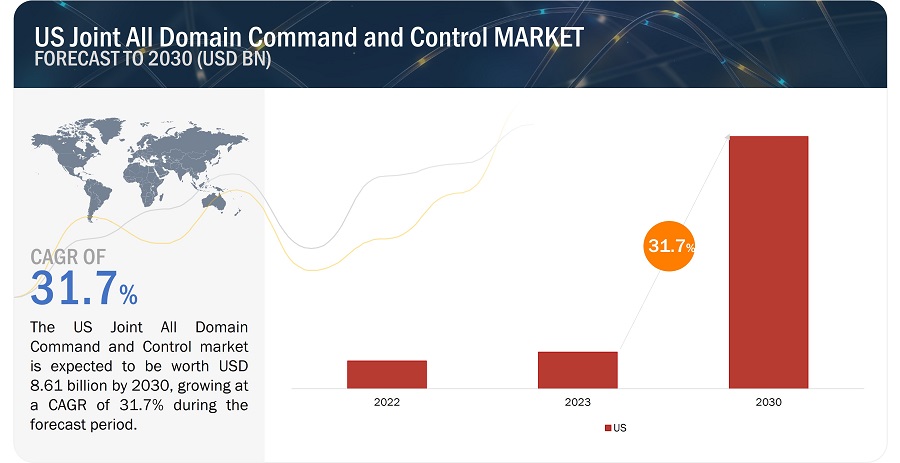 US Joint All Domain Command and Control MARKET
FORECAST TO 2030 (USD BN)

CAGR OF
31.7%

The US Joint All Domain Command and Control market is expected to be worth USD 8.61 billion by 2030, growing at a CAGR of 31.7% during the forecast period.

31.7%

2022
2023
2030

US